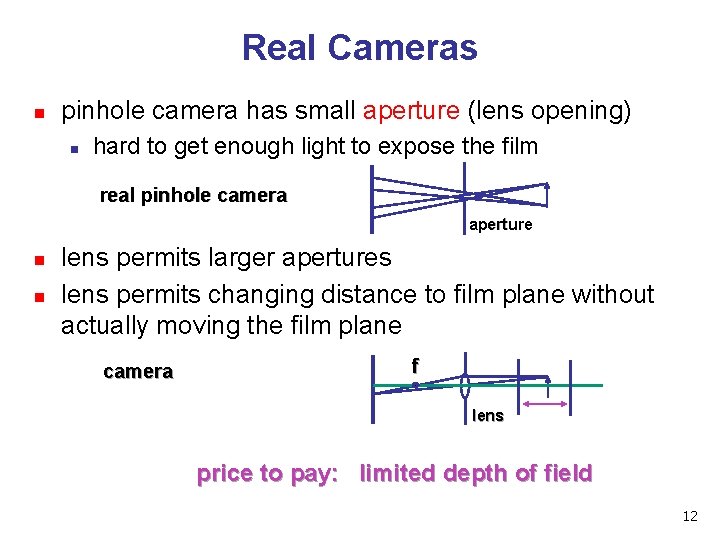 Real Cameras

pinhole camera has small aperture (lens opening)

hard to get enough light to expose the film

real pinhole camera

aperture

lens permits larger apertures

lens permits changing distance to film plane without actually moving the film plane

camera

f

lens

price to pay: limited depth of field

12